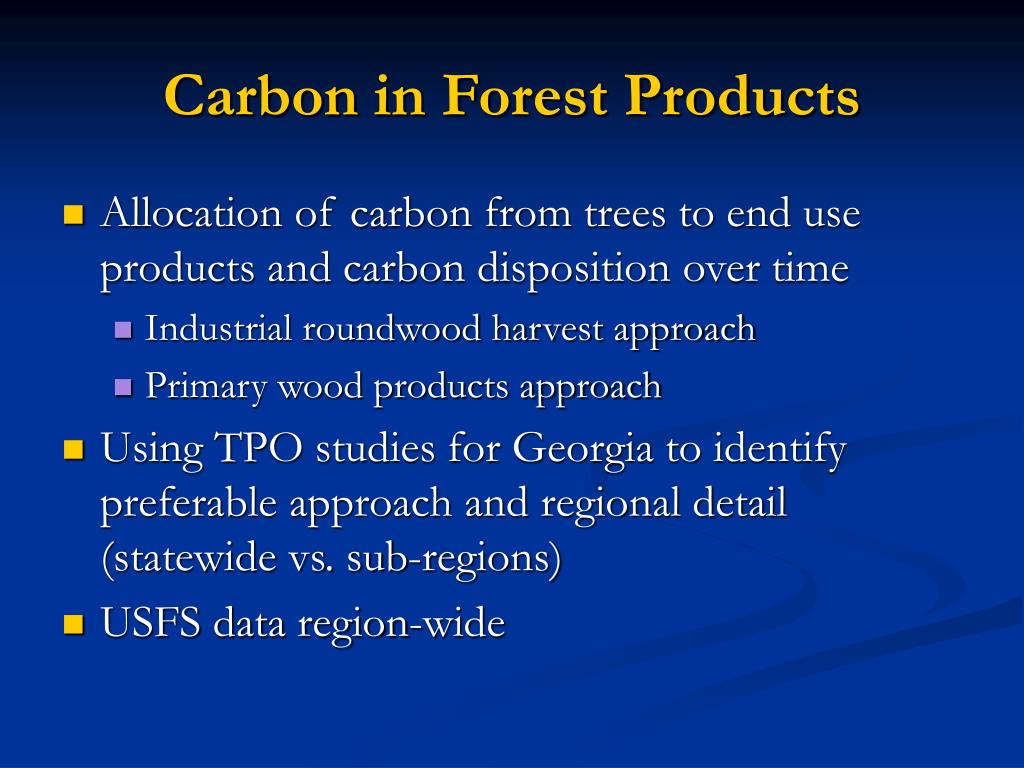 Carbon in Forest Products

Allocation of carbon from trees to end use products and carbon disposition over time

Industrial roundwood harvest approach

Primary wood products approach

Using TPO studies for Georgia to identify preferable approach and regional detail (statewide vs. sub-regions)

USFS data region-wide